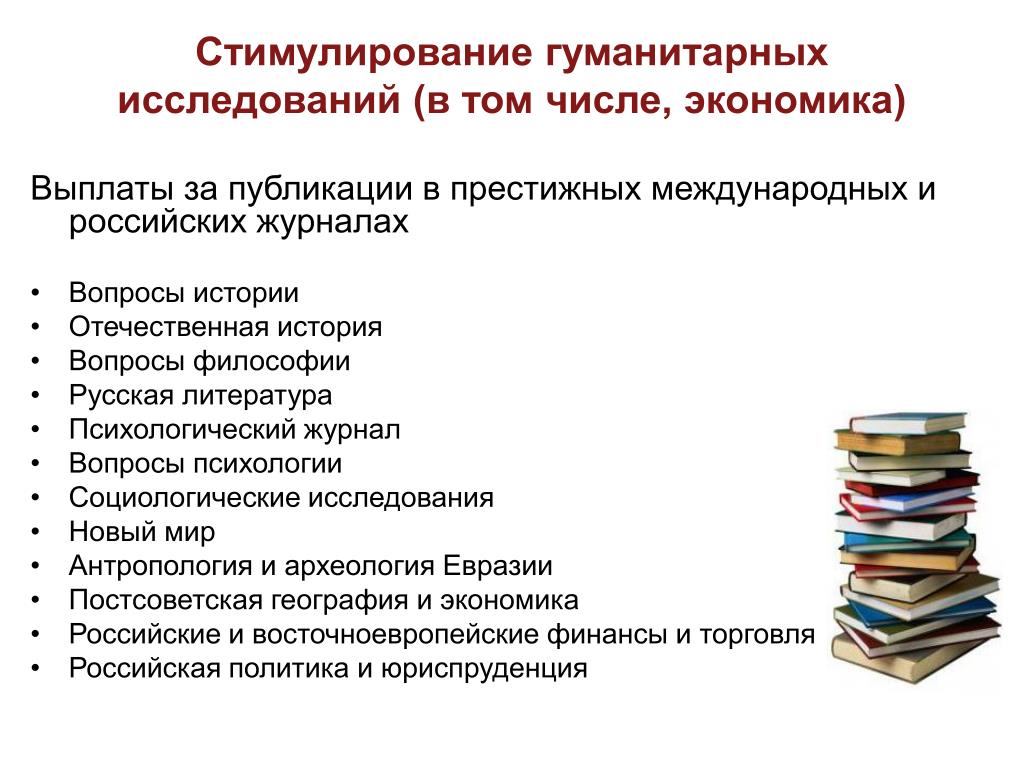 Стимулирование гуманитарных исследований (в том числе, экономика)

Выплаты за публикации в престижных международных и российских журналах

• Вопросы истории
• Отечественная история
• Вопросы философии
• Русская литература
• Психологический журнал
• Вопросы психологии
• Социологические исследования
• Новый мир
• Антропология и археология Евразии
• Постсоветская география и экономика
• Российские и восточноевропейские финансы и торговля
• Российская политика и юриспруденция